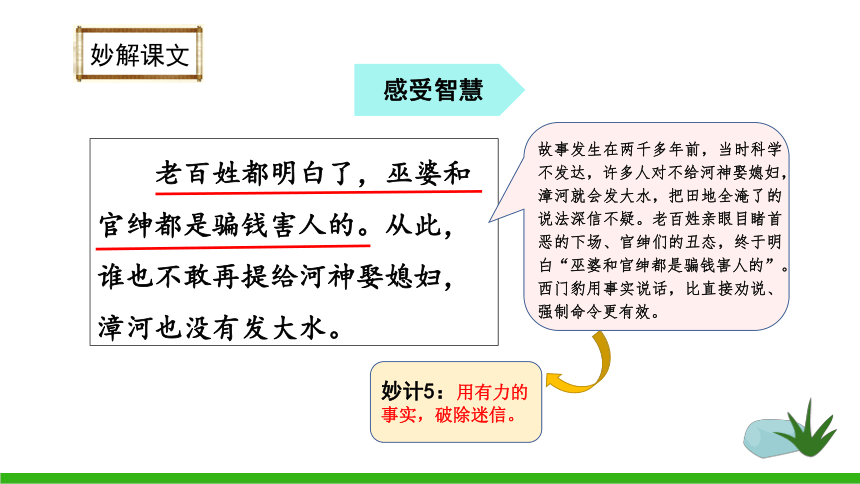 妙解课文

感受智慧

老百姓都明白了，巫婆和官绅都是骗钱害人的。从此，谁也不敢再提给河神娶媳妇，漳河也没有发大水。

故事发生在两千多年前，当时科学不发达，许多人对不给河神娶媳妇，漳河就会发大水，把田地全淹了的说法深信不疑。老百姓亲眼目睹首恶的下场、官绅们的丑态，终于明白“巫婆和官绅都是骗钱害人的”。西门豹用事实说话，比直接劝说、强制命令更有效。

妙计5：用有力的事实，破除迷信。